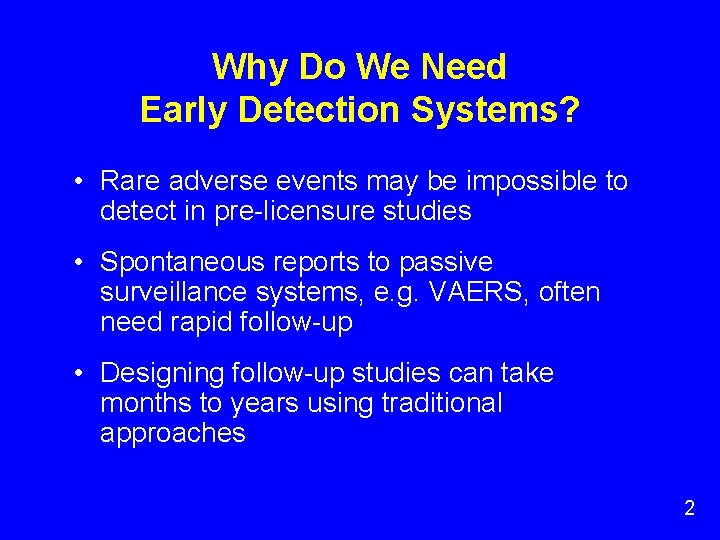 Why Do We Need
Early Detection Systems?

• Rare adverse events may be impossible to detect in pre-licensure studies

• Spontaneous reports to passive surveillance systems, e.g. VAERS, often need rapid follow-up

• Designing follow-up studies can take months to years using traditional approaches

2